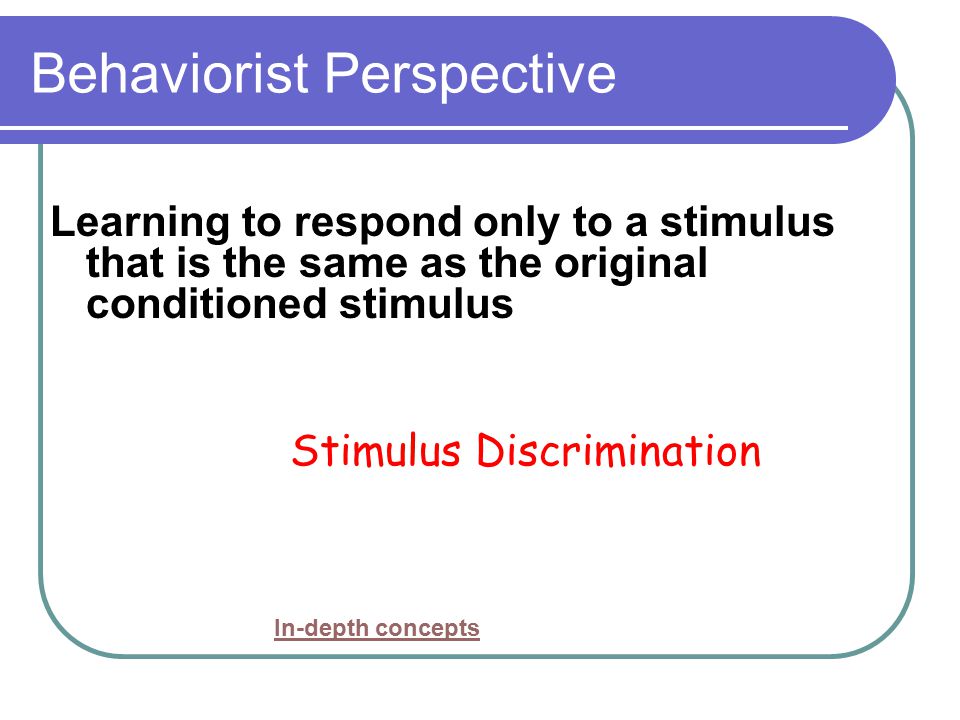 Behaviorist Perspective

Learning to respond only to a stimulus that is the same as the original conditioned stimulus

Stimulus Discrimination

In-depth concepts